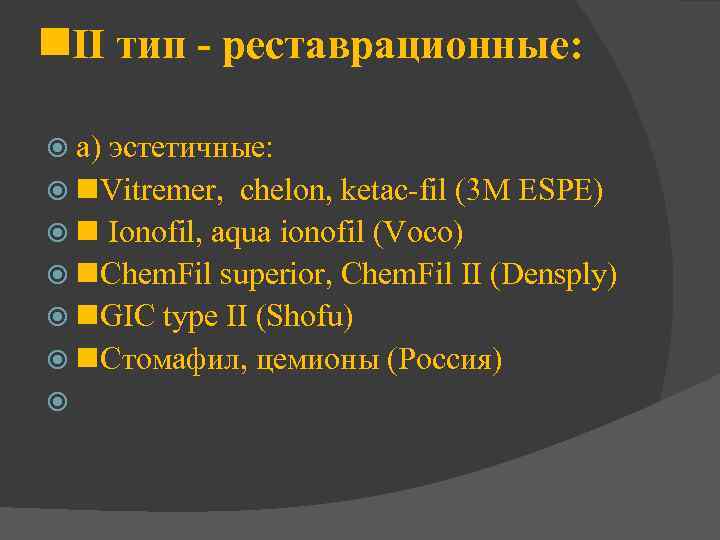 ■II тип - реставрационные:

а) эстетичные:

■Vitremer, chelon, ketac-fil (3M ESPE)

■ Ionofil, aqua ionofil (Voco)

■ChemFil superior, ChemFil II (Densply)

■GIC type II (Shofu)

■Стомафил, цемионы (Россия)